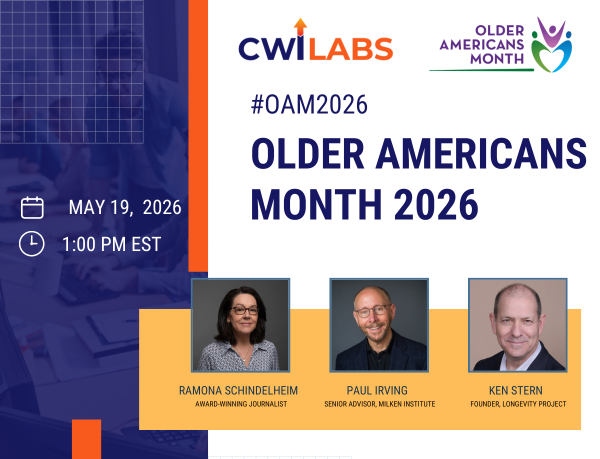 CWI LABS

OLDER AMERICANS MONTH

#OAM2026

OLDER AMERICANS MONTH 2026

MAY 19, 2026

1:00 PM EST

RAMONA SCHINDELHEIM
AWARD-WINNING JOURNALIST

PAUL IRVING
SENIOR ADVISOR, MILKEN INSTITUTE

KEN STERN
FOUNDER, LONGEVITY PROJECT